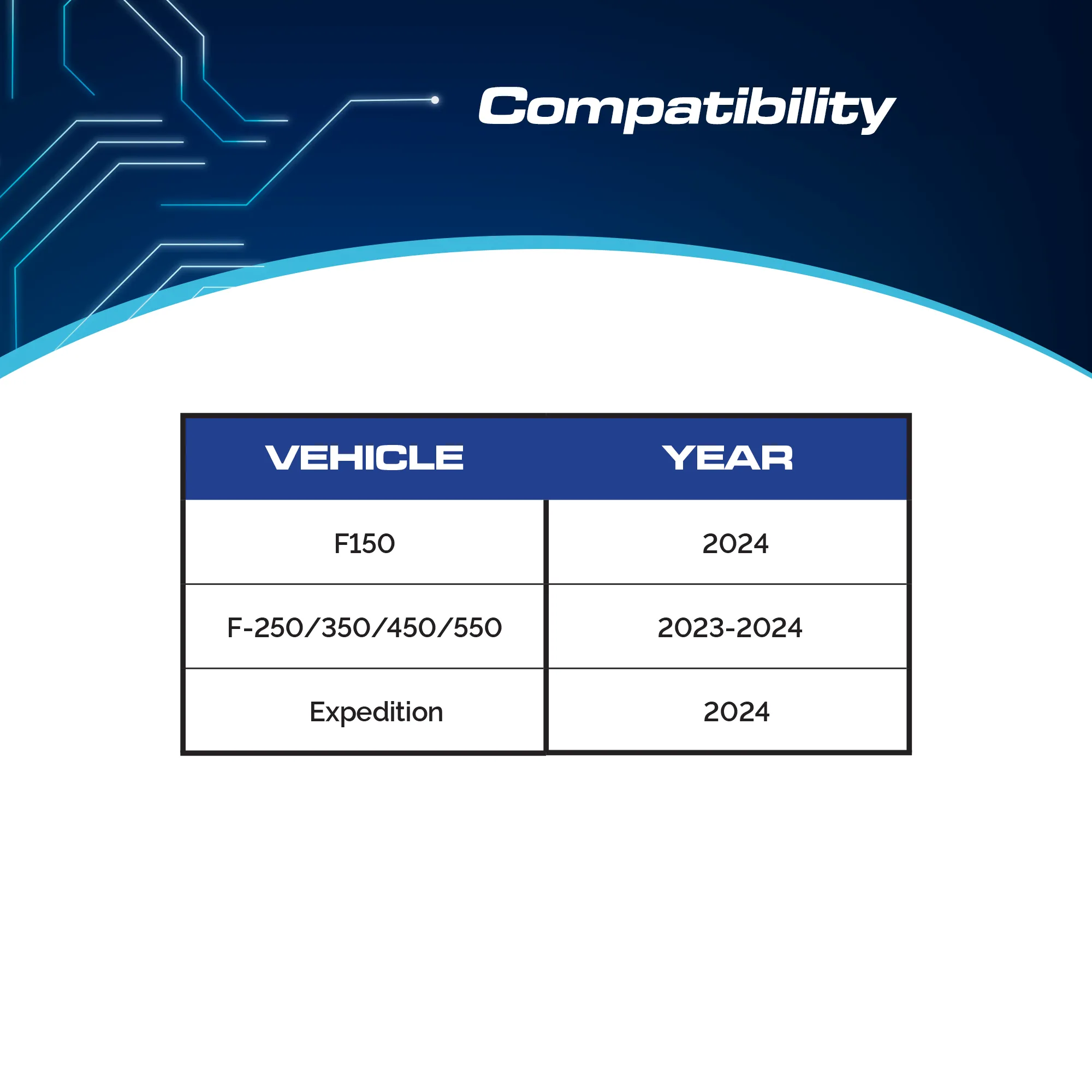 Compatibility

| VEHICLE | YEAR |
|---|---|
| F150 | 2024 |
| F-250/350/450/550 | 2023-2024 |
| Expedition | 2024 |